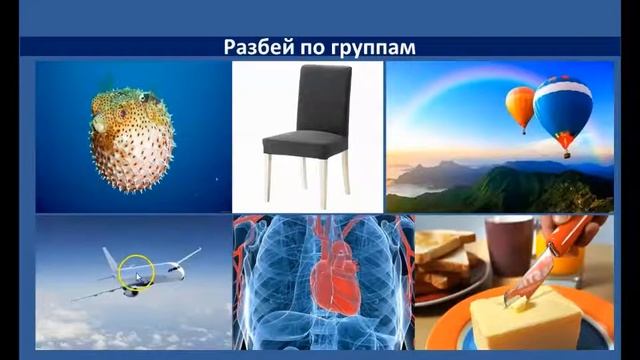 Разбей по группам